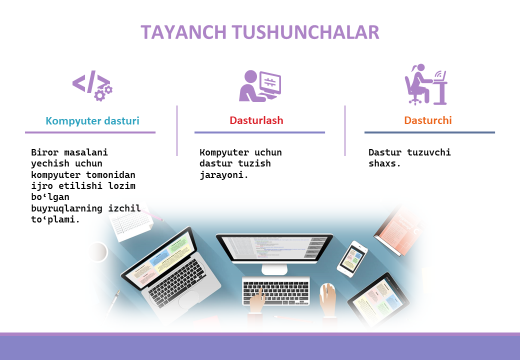 TAYANCH TUSHUNCHALAR

Kompyuter dasturi

Biror masalani yechish uchun kompyuter tomonidan ijro etilishi lozim bo‘lgan buyruqlarning izchil to‘plami.

Dasturlash

Kompyuter uchun dastur tuzish jarayoni.

Dasturchi

Dastur tuzuvchi shaxs.